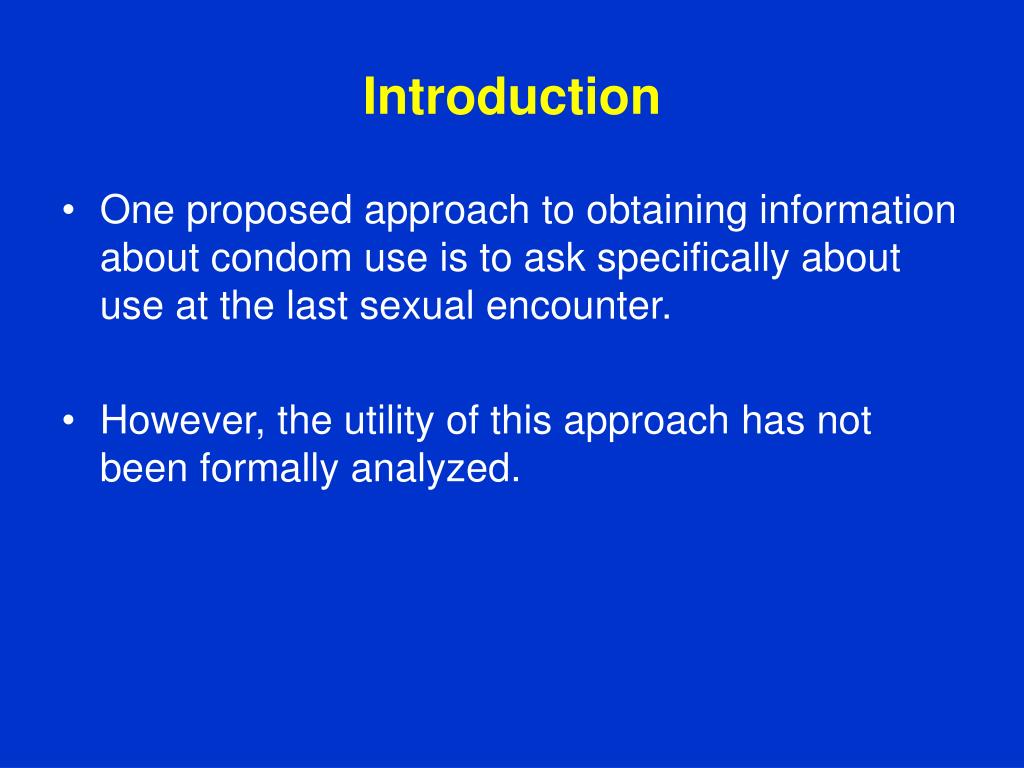 Introduction

• One proposed approach to obtaining information about condom use is to ask specifically about use at the last sexual encounter.

• However, the utility of this approach has not been formally analyzed.